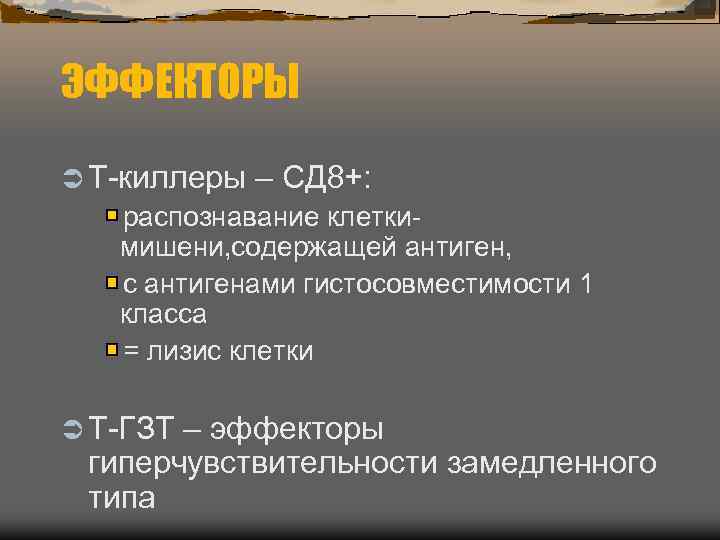 ЭФФЕКТОРЫ

Т-киллеры – СД8+:

распознавание клетки-мишени,содержащей антиген,

с антигенами гистосовместимости 1 класса

= лизис клетки

Т-ГЗТ – эффекторы гиперчувствительности замедленного типа